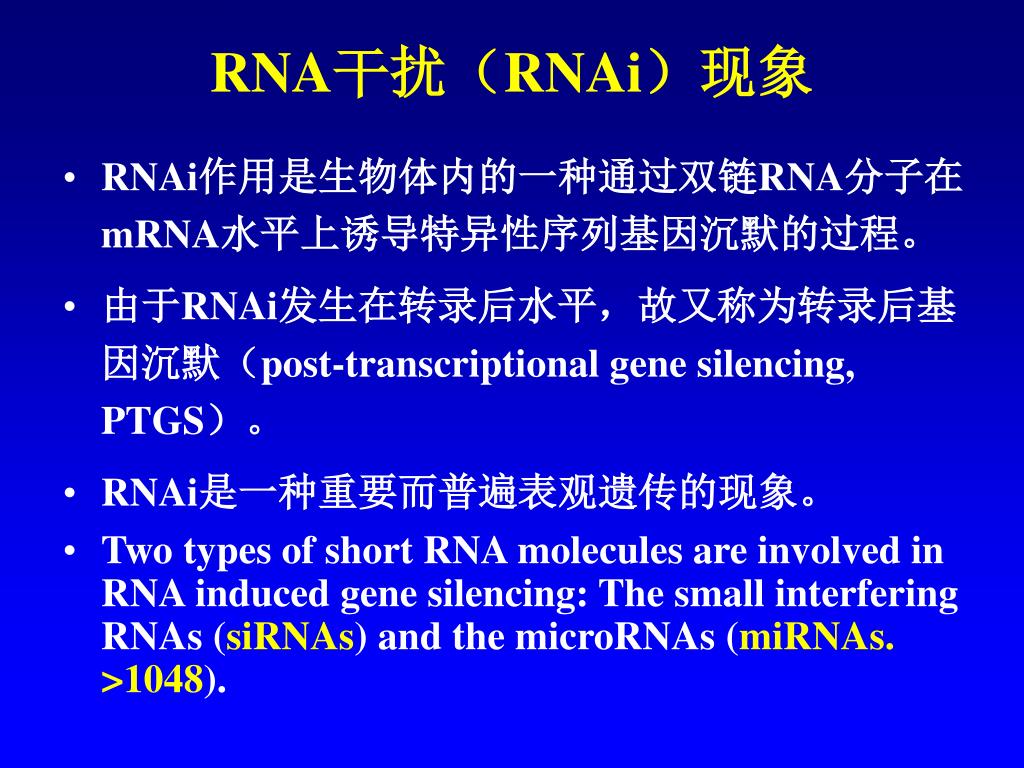 RNA干扰（RNAi）现象

• RNAi作用是生物体内的一种通过双链RNA分子在mRNA水平上诱导特异性序列基因沉默的过程。

• 由于RNAi发生在转录后水平，故又称为转录后基因沉默（post-transcriptional gene silencing, PTGS）。

• RNAi是一种重要而普遍表观遗传的现象。

• Two types of short RNA molecules are involved in RNA induced gene silencing: The small interfering RNAs (siRNAs) and the microRNAs (miRNAs. >1048).